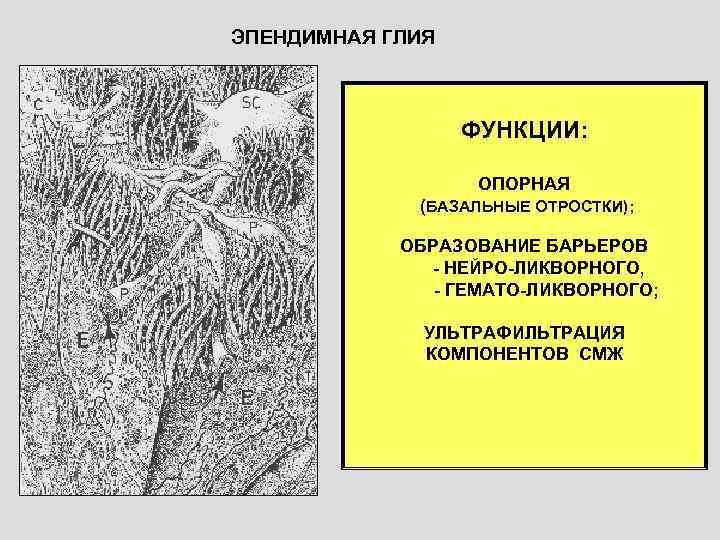 ЭПЕНДИМНАЯ ГЛИЯ

C
SC
P
P
E
E
T

ФУНКЦИИ:

ОПОРНАЯ
(БАЗАЛЬНЫЕ ОТРОСТКИ);

ОБРАЗОВАНИЕ БАРЬЕРОВ
- НЕЙРО-ЛИКВОРНОГО,
- ГЕМАТО-ЛИКВОРНОГО;

УЛЬТРАФИЛЬТРАЦИЯ
КОМПОНЕНТОВ СМЖ